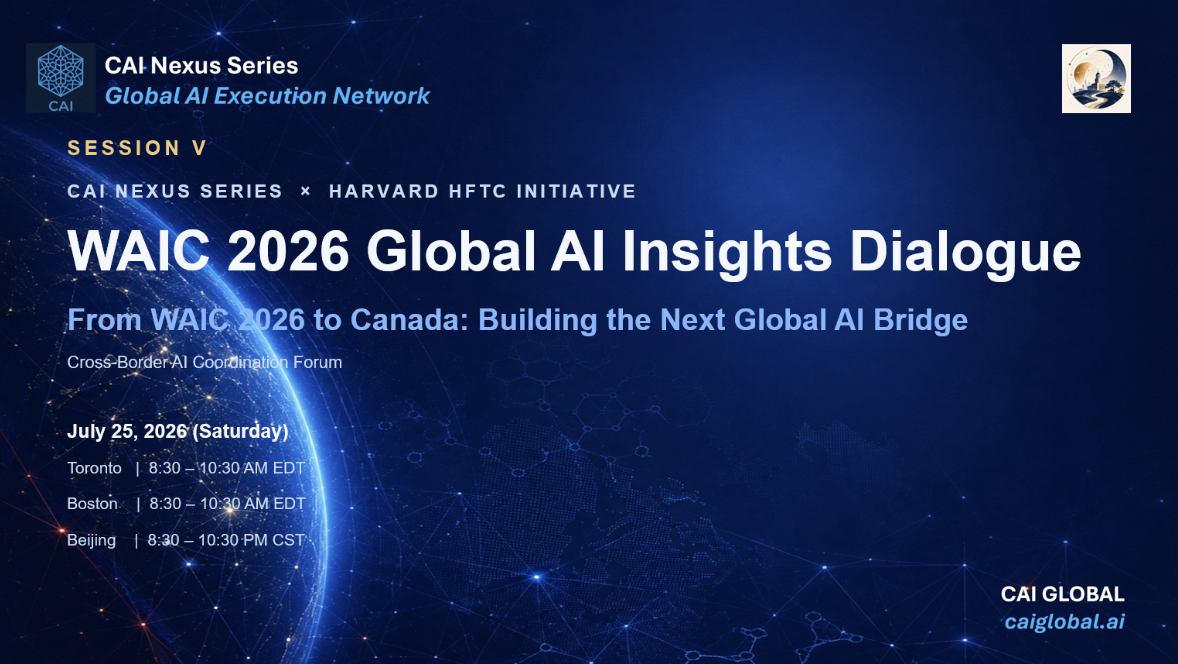 CAI

CAI Nexus Series
Global AI Execution Network

SESSION V

CAI NEXUS SERIES × HARVARD HFTC INITIATIVE

WAIC 2026 Global AI Insights Dialogue

From WAIC 2026 to Canada: Building the Next Global AI Bridge

Cross-Border AI Coordination Forum

July 25, 2026 (Saturday)

Toronto | 8:30 – 10:30 AM EDT

Boston | 8:30 – 10:30 AM EDT

Beijing | 8:30 – 10:30 PM CST

CAI GLOBAL
caiglobal.ai